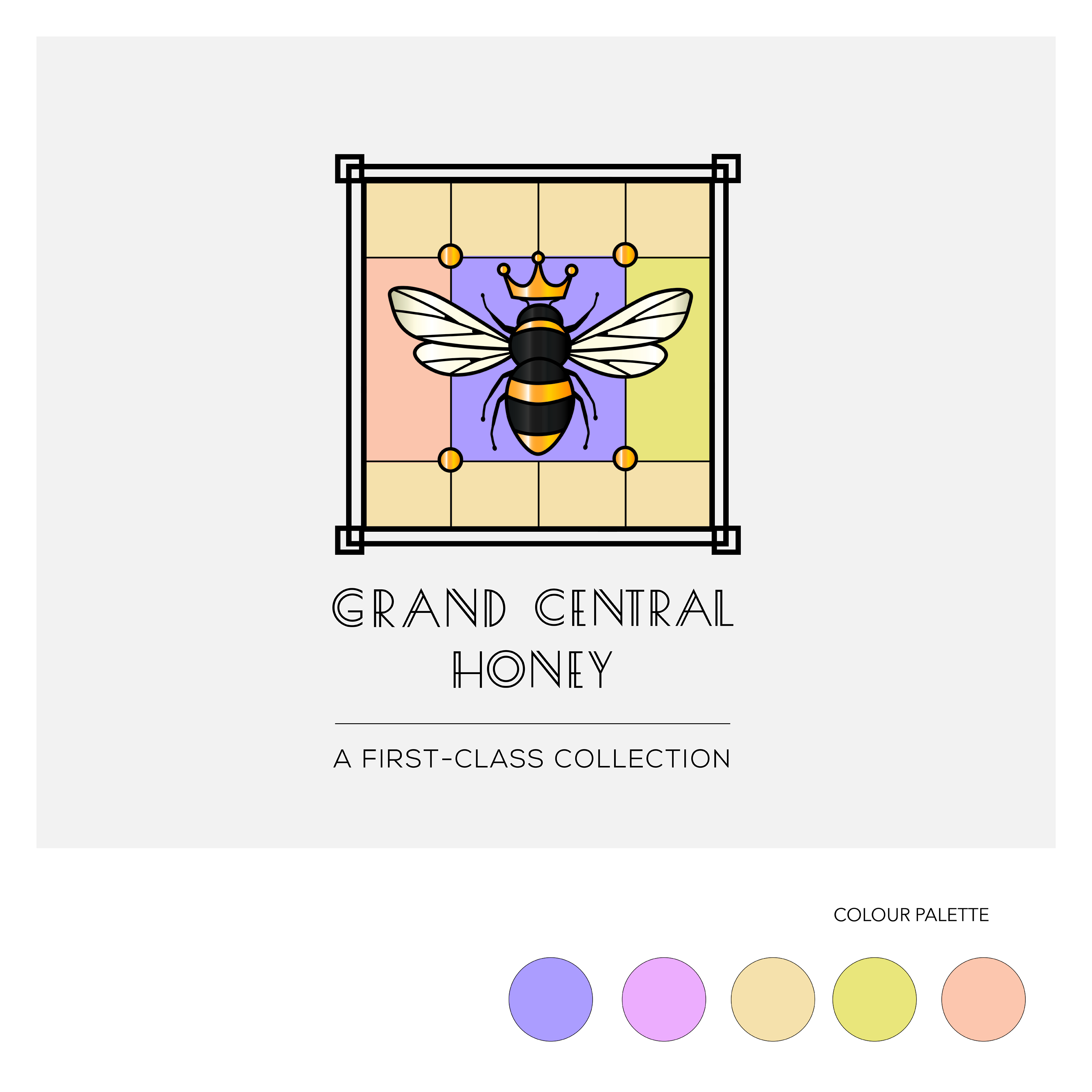 GRAND CENTRAL HONEY

A FIRST-CLASS COLLECTION

COLOUR PALETTE